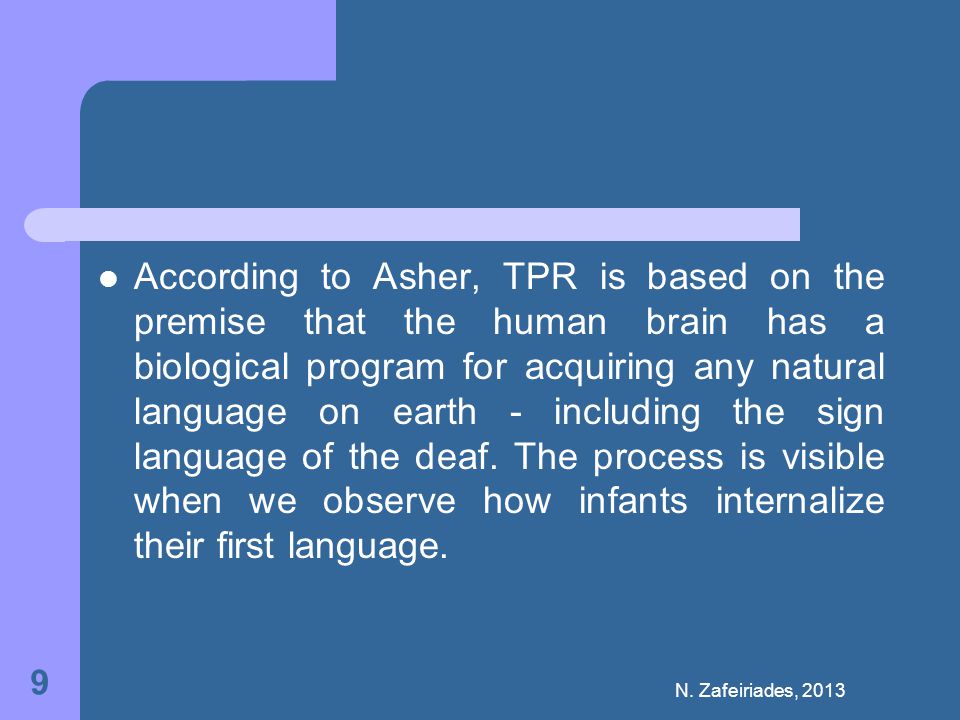 According to Asher, TPR is based on the premise that the human brain has a biological program for acquiring any natural language on earth - including the sign language of the deaf. The process is visible when we observe how infants internalize their first language.

9

N. Zafeiriades, 2013